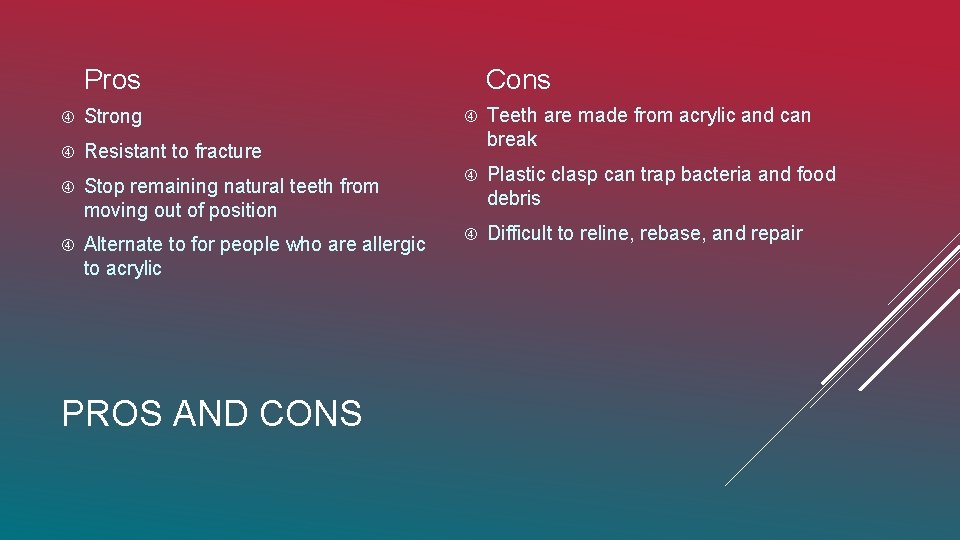 Pros

Strong

Resistant to fracture

Stop remaining natural teeth from moving out of position

Alternate to for people who are allergic to acrylic

Cons

Teeth are made from acrylic and can break

Plastic clasp can trap bacteria and food debris

Difficult to reline, rebase, and repair

PROS AND CONS